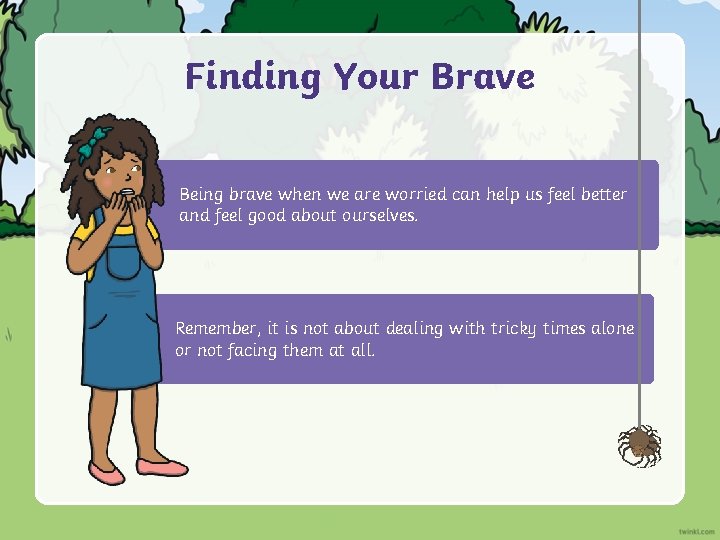 Finding Your Brave

Being brave when we are worried can help us feel better and feel good about ourselves.

Remember, it is not about dealing with tricky times alone or not facing them at all.

twinkl.com